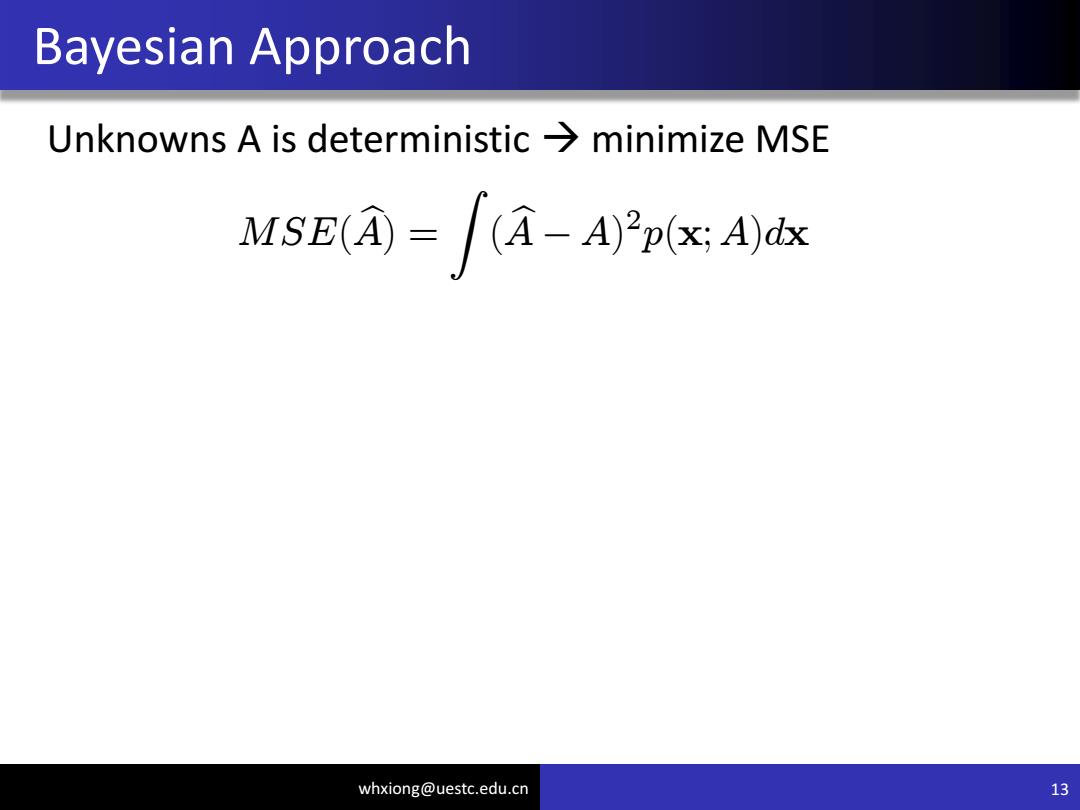 Bayesian Approach

Unknowns A is deterministic → minimize MSE

$MSE(\widehat{A}) = \int (\widehat{A} - A)^2 p(\mathbf{x}; A) d\mathbf{x}$

whxiong@uestc.edu.cn

13